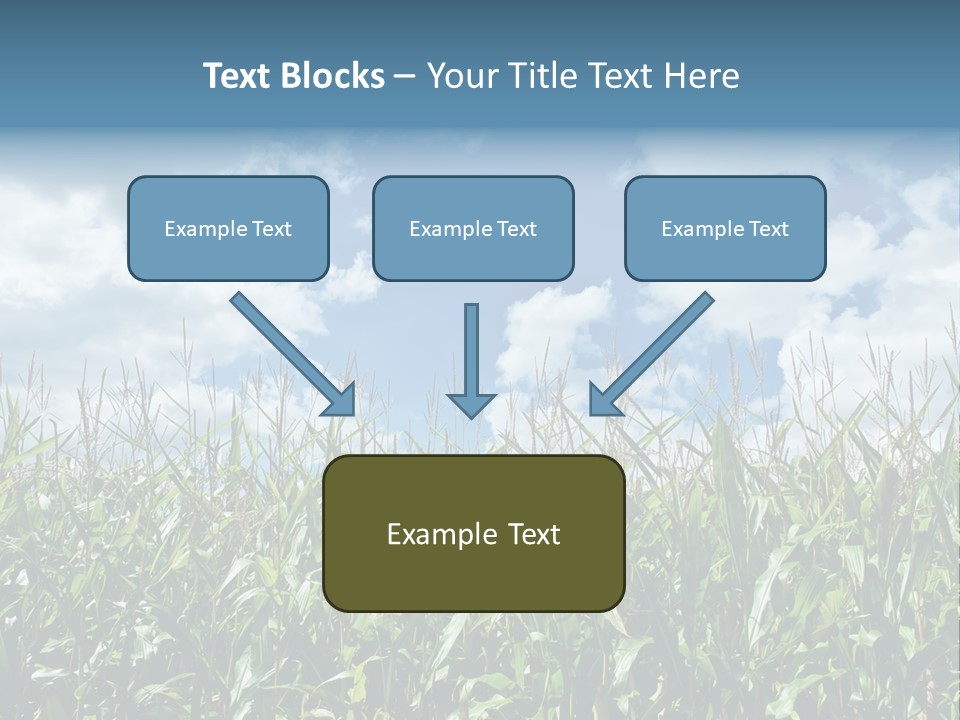 Text Blocks – Your Title Text Here

Example Text

Example Text

Example Text

Example Text